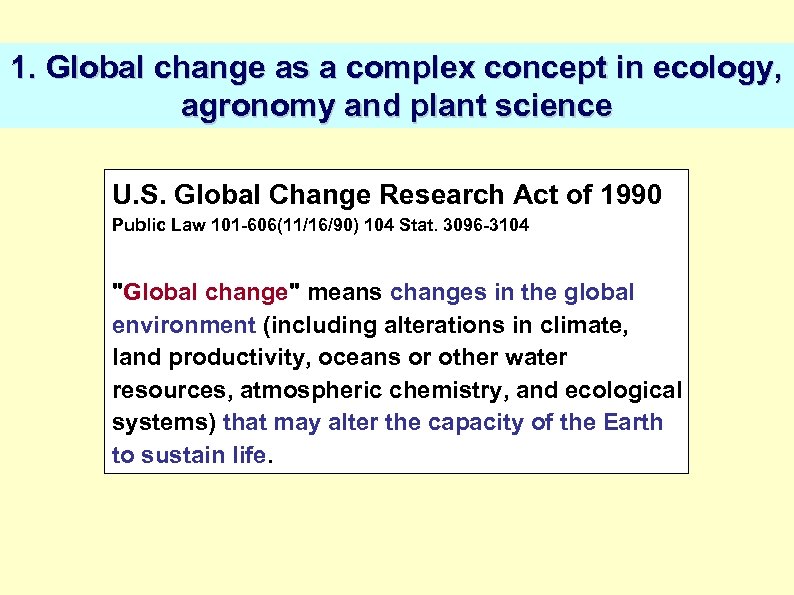 1. Global change as a complex concept in ecology, agronomy and plant science

U.S. Global Change Research Act of 1990
Public Law 101-606(11/16/90) 104 Stat. 3096-3104

"Global change" means changes in the global environment (including alterations in climate, land productivity, oceans or other water resources, atmospheric chemistry, and ecological systems) that may alter the capacity of the Earth to sustain life.